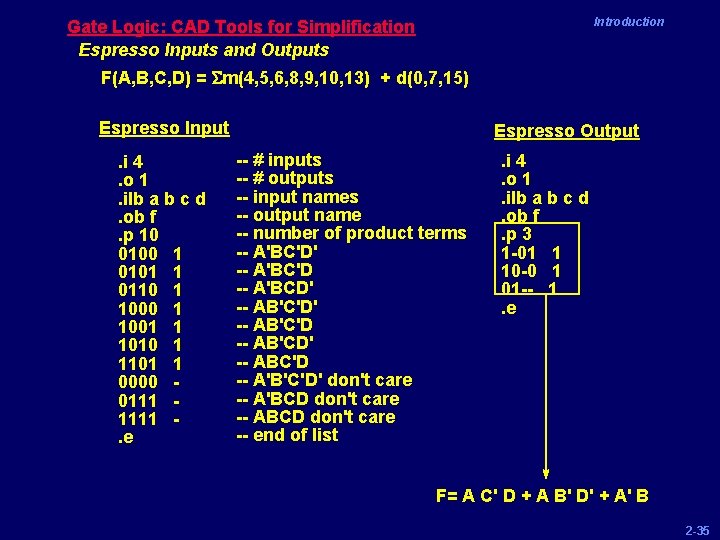 Gate Logic: CAD Tools for Simplification

Introduction

Espresso Inputs and Outputs

F(A,B,C,D) = $\Sigma$m(4,5,6,8,9,10,13) + d(0,7,15)

Espresso Input

.i 4 -- # inputs
.o 1 -- # outputs
.ilb a b c d -- input names
.ob f -- output name
.p 10 -- number of product terms
0100 1 -- A'BC'D'
0101 1 -- A'BC'D
0110 1 -- A'BCD'
1000 1 -- AB'C'D'
1001 1 -- AB'C'D
1010 1 -- AB'CD'
1101 1 -- ABC'D
0000 - -- A'B'C'D' don't care
0111 - -- A'BCD don't care
1111 - -- ABCD don't care
.e -- end of list

Espresso Output

.i 4
.o 1
.ilb a b c d
.ob f
.p 3
1-01 1
10-0 1
01-- 1
.e

F= A C' D + A B' D' + A' B

2-35